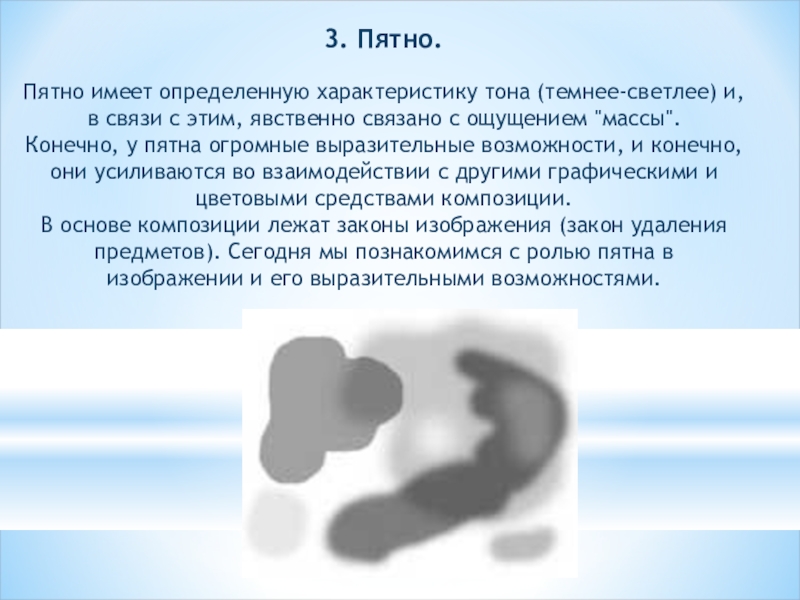 3. Пятно.

Пятно имеет определенную характеристику тона (темнее-светлее) и, в связи с этим, явственно связано с ощущением "массы". Конечно, у пятна огромные выразительные возможности, и конечно, они усиливаются во взаимодействии с другими графическими и цветовыми средствами композиции.
В основе композиции лежат законы изображения (закон удаления предметов). Сегодня мы познакомимся с ролью пятна в изображении и его выразительными возможностями.